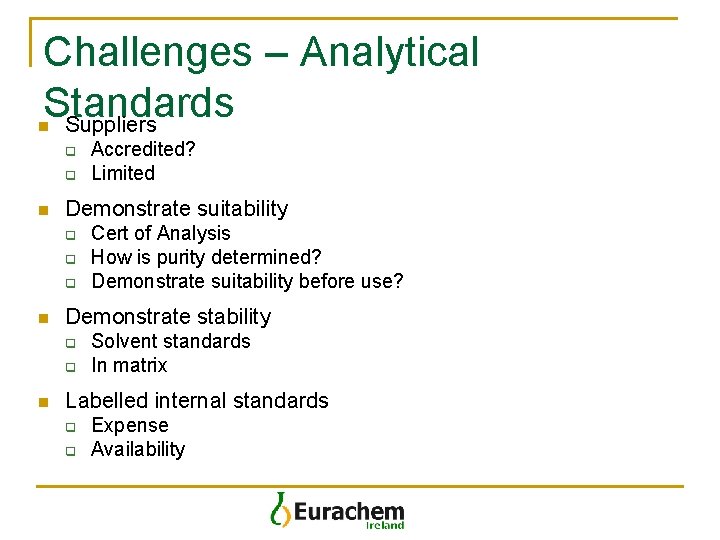 Challenges – Analytical Standards

Suppliers
Accredited?
Limited

Demonstrate suitability
Cert of Analysis
How is purity determined?
Demonstrate suitability before use?

Demonstrate stability
Solvent standards
In matrix

Labelled internal standards
Expense
Availability

Eurachem
Ireland